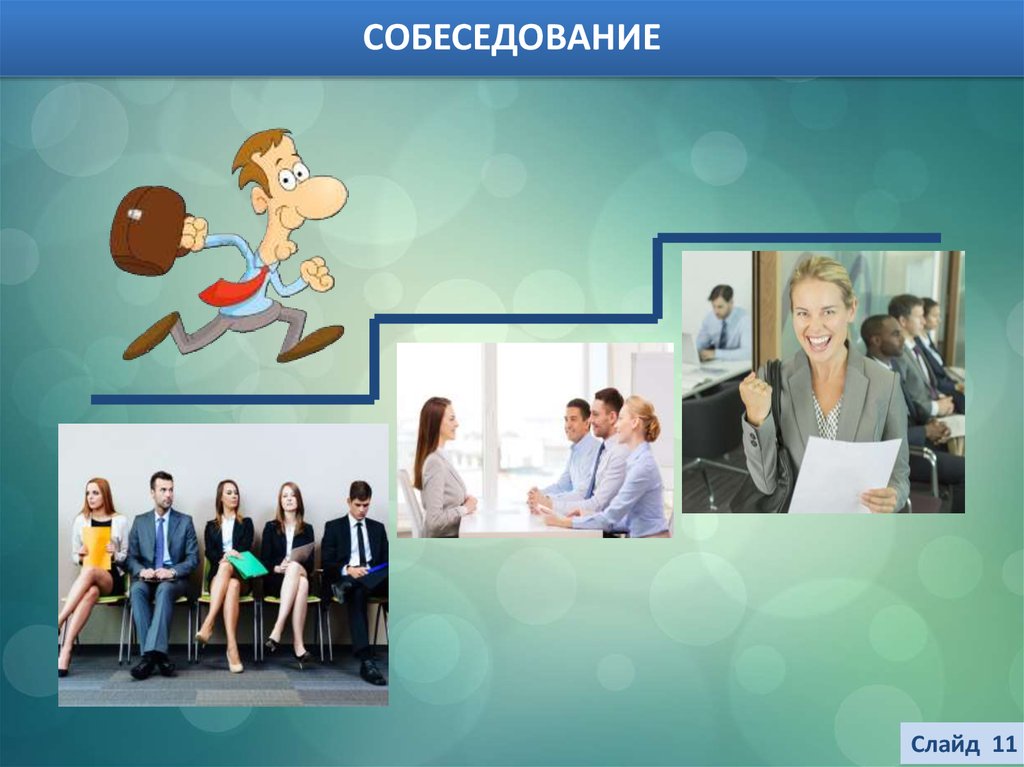 СОБЕСЕДОВАНИЕ

Слайд 11